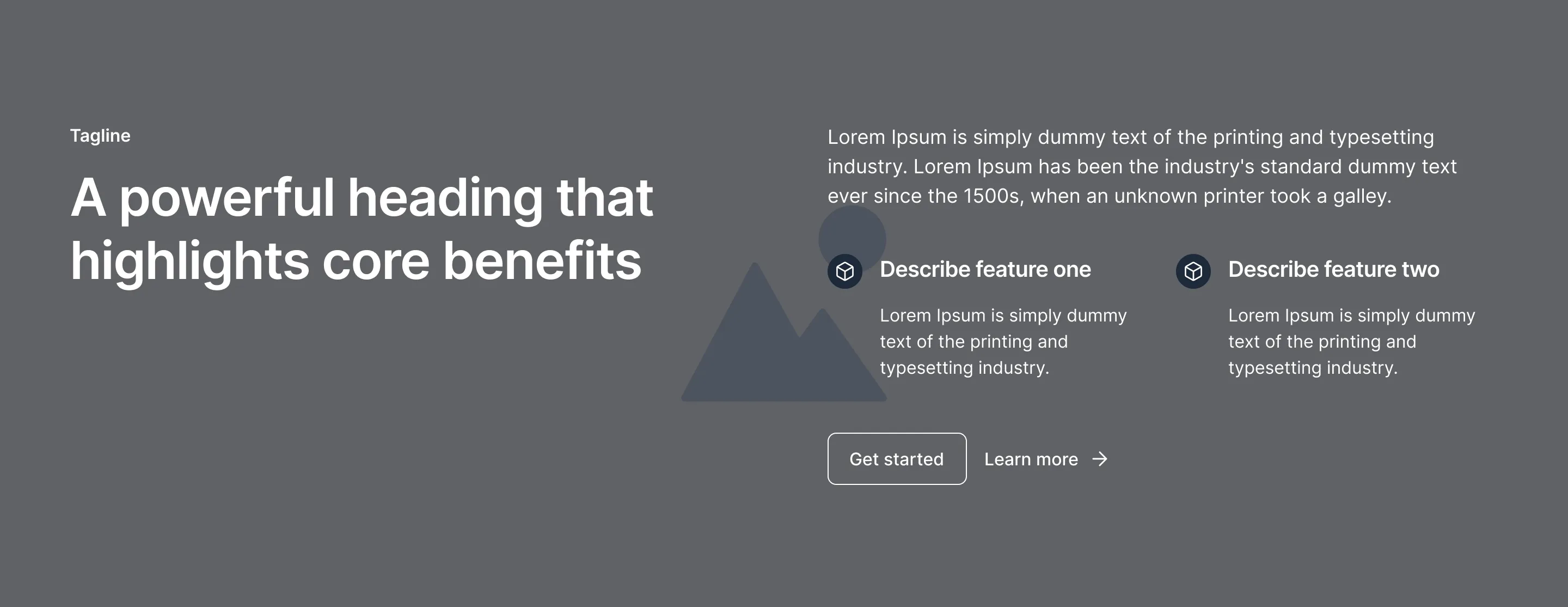 Tagline

A powerful heading that highlights core benefits

Lorem Ipsum is simply dummy text of the printing and typesetting industry. Lorem Ipsum has been the industry's standard dummy text ever since the 1500s, when an unknown printer took a galley.

Describe feature one

Lorem Ipsum is simply dummy text of the printing and typesetting industry.

Describe feature two

Lorem Ipsum is simply dummy text of the printing and typesetting industry.

Get started

Learn more